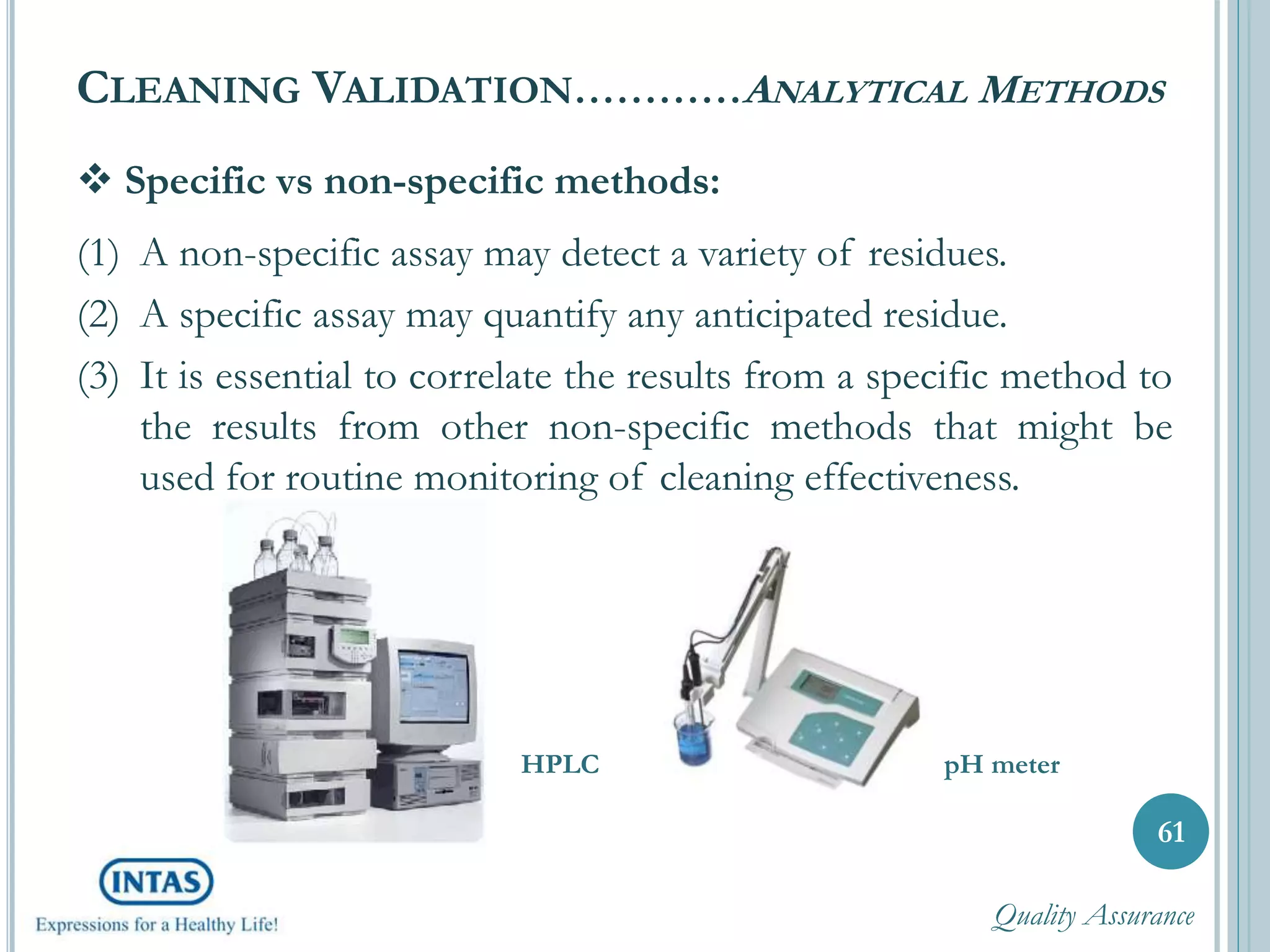 CLEANING VALIDATION………..ANALYTICAL METHODS

❖ Specific vs non-specific methods:

(1) A non-specific assay may detect a variety of residues.

(2) A specific assay may quantify any anticipated residue.

(3) It is essential to correlate the results from a specific method to the results from other non-specific methods that might be used for routine monitoring of cleaning effectiveness.

HPLC

pH meter

61

INTAS
Expressions for a Healthy Life!

Quality Assurance